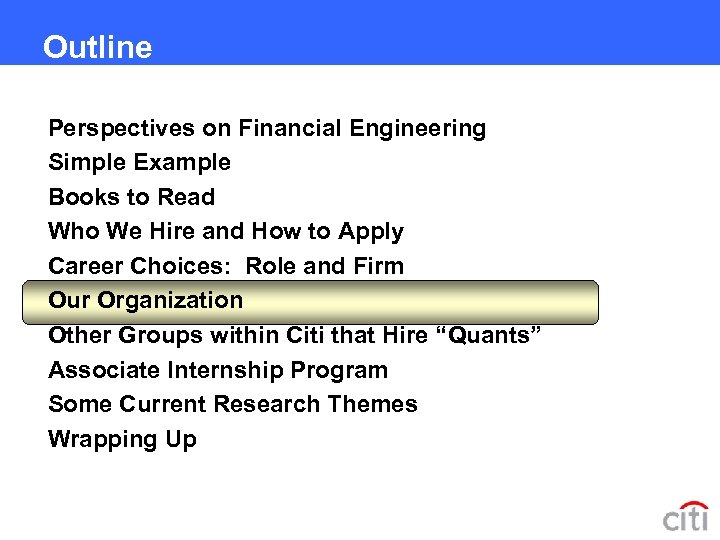 Outline

Perspectives on Financial Engineering
Simple Example
Books to Read
Who We Hire and How to Apply
Career Choices: Role and Firm
Our Organization
Other Groups within Citi that Hire “Quants”
Associate Internship Program
Some Current Research Themes
Wrapping Up

citi